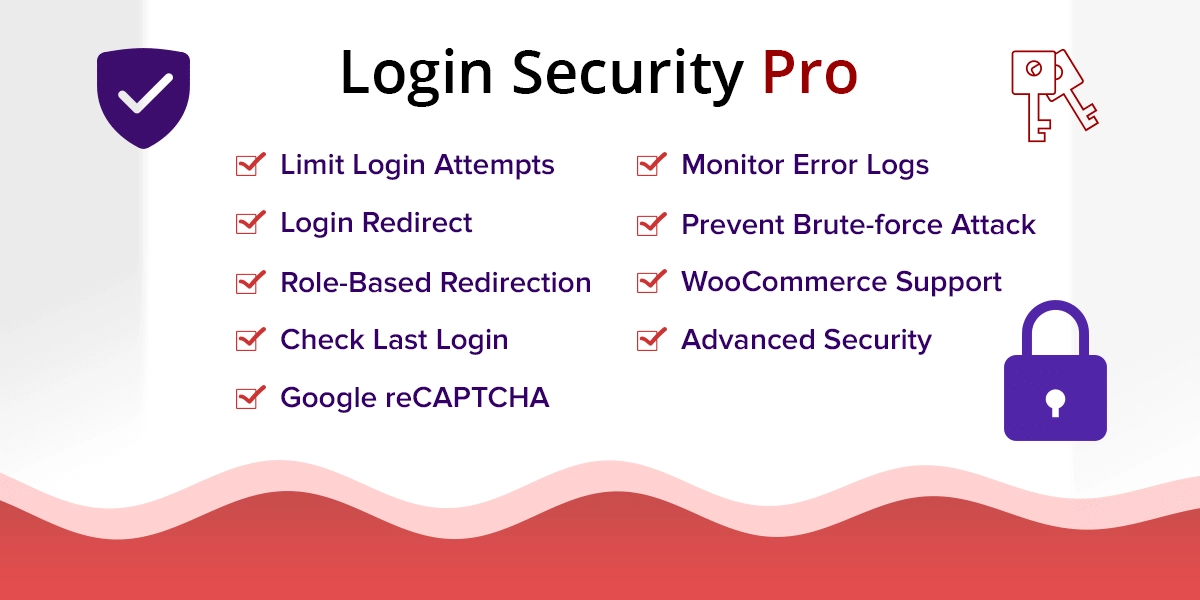 Login Security Pro

Limit Login Attempts
Login Redirect
Role-Based Redirection
Check Last Login
Google reCAPTCHA

Monitor Error Logs
Prevent Brute-force Attack
WooCommerce Support
Advanced Security